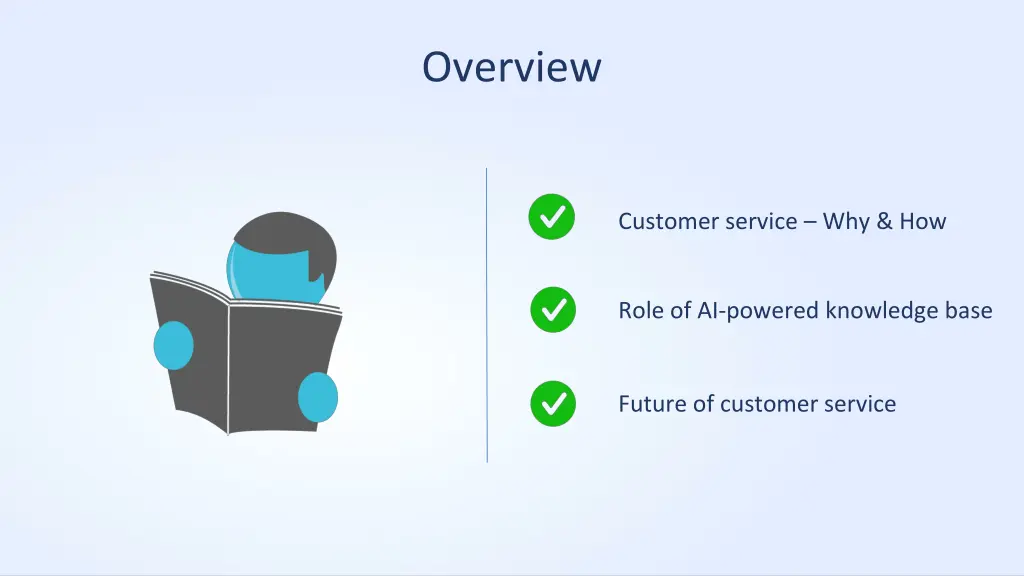 Overview

Customer service – Why & How

Role of AI-powered knowledge base

Future of customer service